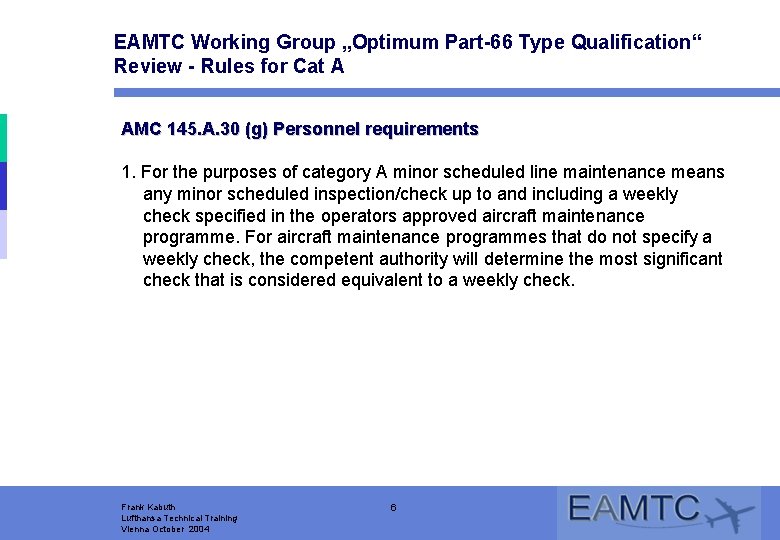 EAMTC Working Group „Optimum Part-66 Type Qualification“
Review - Rules for Cat A

AMC 145.A.30 (g) Personnel requirements

1. For the purposes of category A minor scheduled line maintenance means any minor scheduled inspection/check up to and including a weekly check specified in the operators approved aircraft maintenance programme. For aircraft maintenance programmes that do not specify a weekly check, the competent authority will determine the most significant check that is considered equivalent to a weekly check.

Frank Kabuth
Lufthansa Technical Training
Vienna October 2004

6

EAMTC